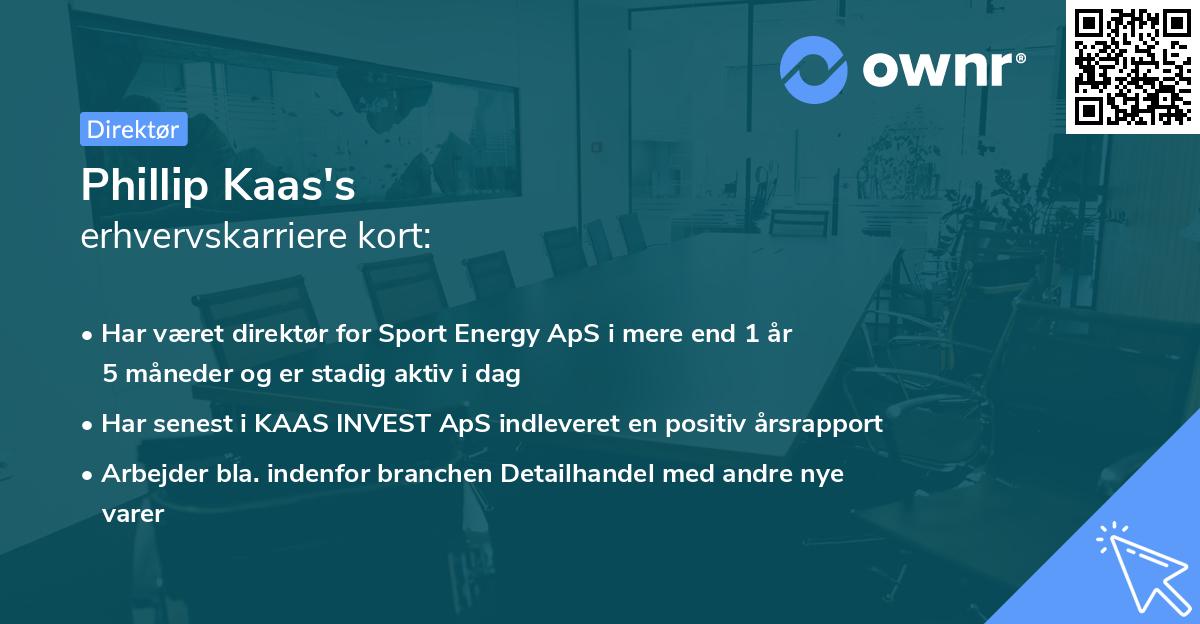 ownr®

Direktør

Phillip Kaas's
erhvervskarriere kort:

• Har været direktør for Sport Energy ApS i mere end 1 år 5 måneder og er stadig aktiv i dag
• Har senest i KAAS INVEST ApS indleveret en positiv årsrapport
• Arbejder bla. indenfor branchen Detailhandel med andre nye varer